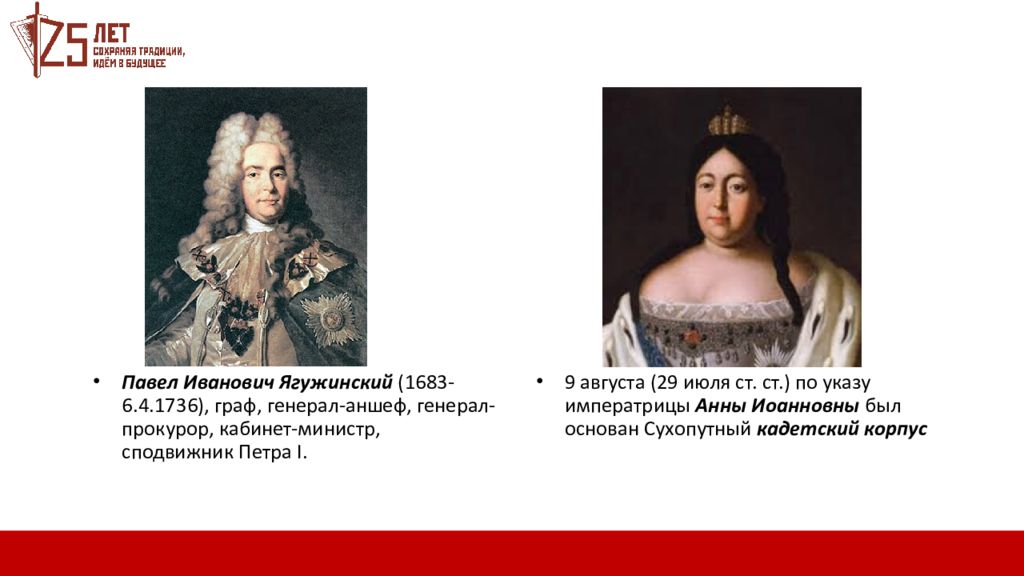 25 ЛЕТ
СОХРАНЯЯ ТРАДИЦИИ, ИДЁМ В БУДУЩЕЕ

• Павел Иванович Ягужинский (1683-6.4.1736), граф, генерал-аншеф, генерал-прокурор, кабинет-министр, сподвижник Петра I.

• 9 августа (29 июля ст. ст.) по указу императрицы Анны Иоанновны был основан Сухопутный кадетский корпус